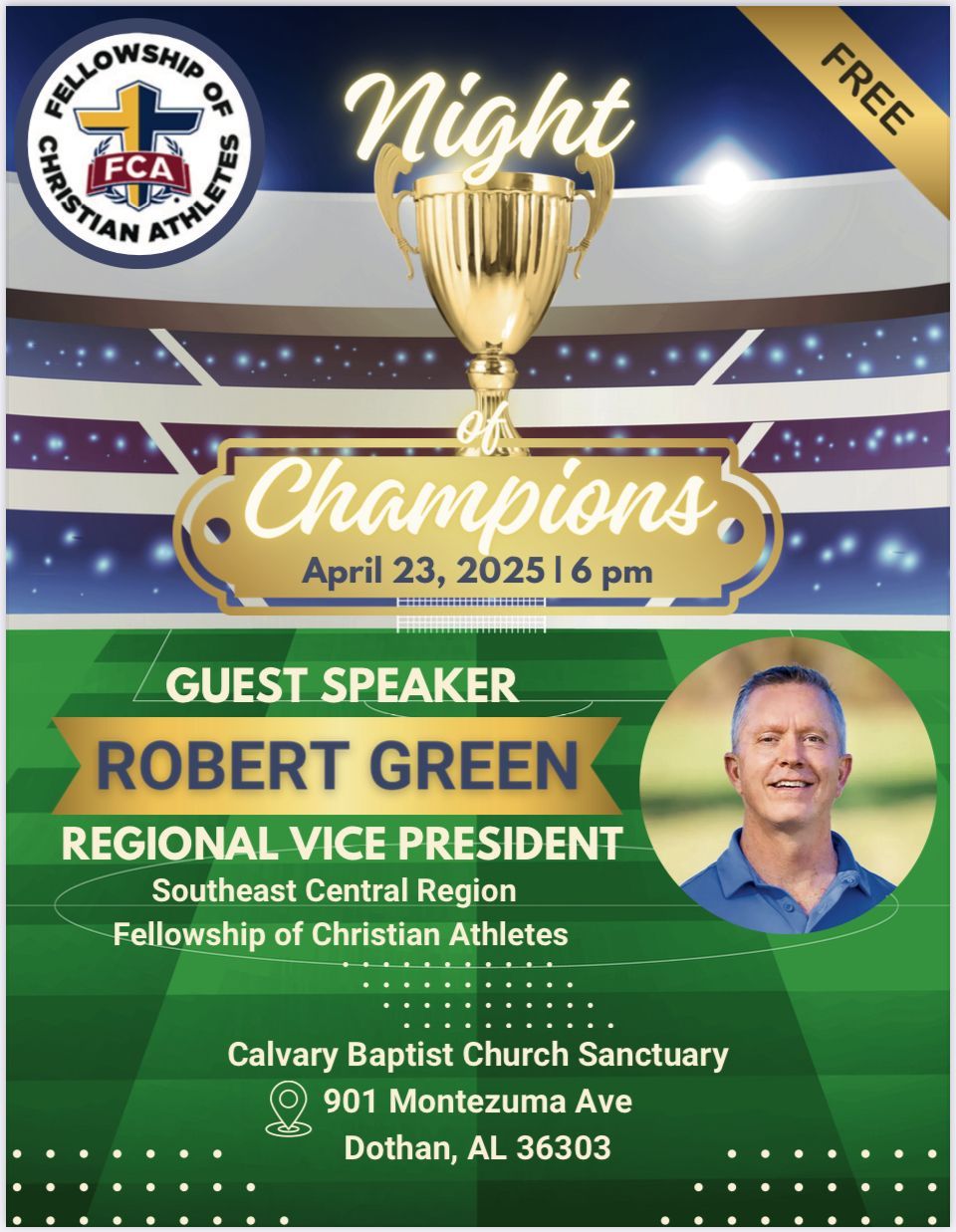 FELLOWSHIP OF CHRISTIAN ATHLETES
FCA

FREE

Night of Champions
April 23, 2025 | 6 pm

GUEST SPEAKER
ROBERT GREEN
REGIONAL VICE PRESIDENT
Southeast Central Region
Fellowship of Christian Athletes

Calvary Baptist Church Sanctuary
901 Montezuma Ave
Dothan, AL 36303